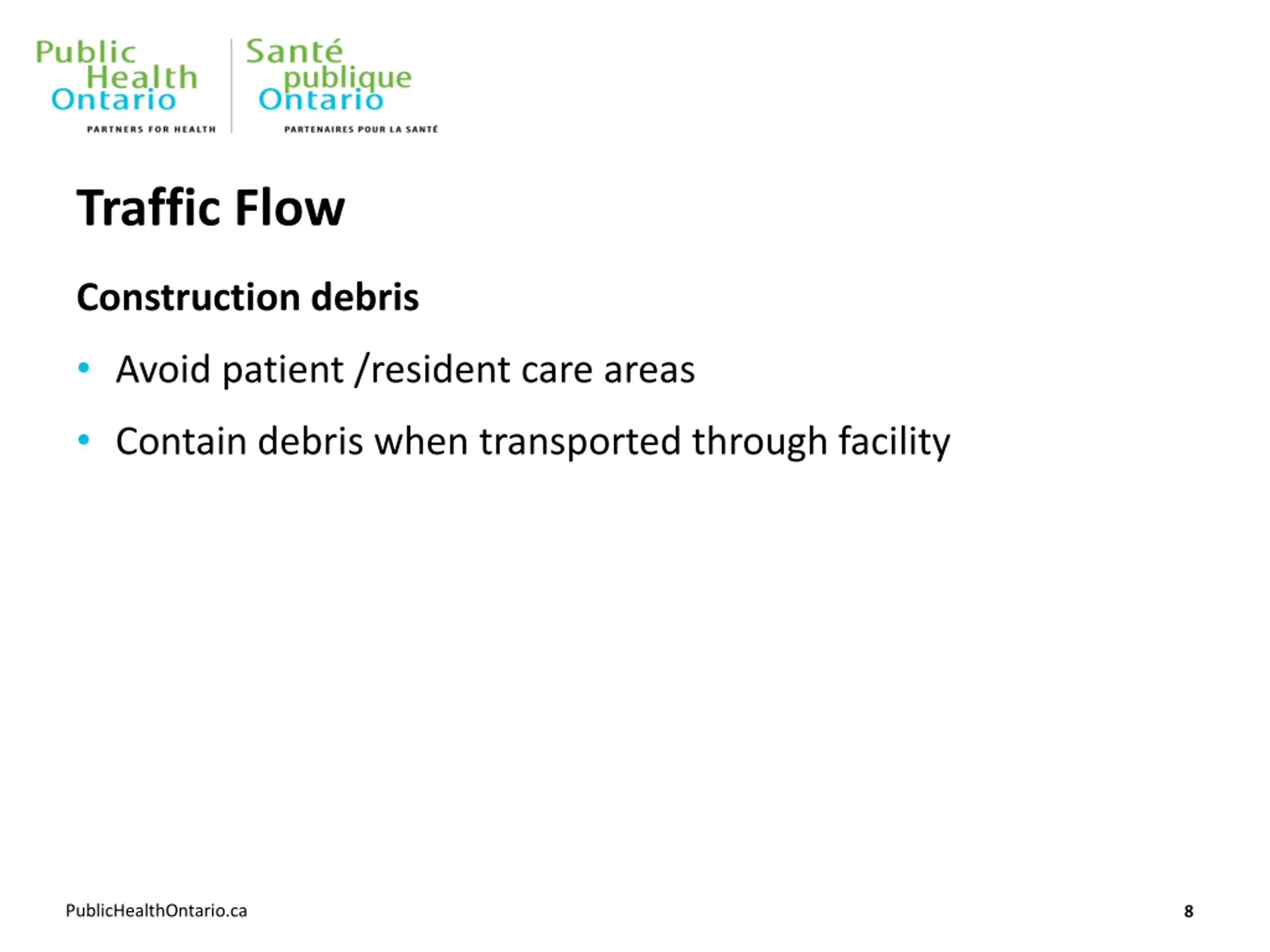 Public Health Ontario
PARTNERS FOR HEALTH

Santé publique Ontario
PARTENAIRES POUR LA SANTÉ

Traffic Flow

Construction debris

• Avoid patient /resident care areas
• Contain debris when transported through facility

PublicHealthOntario.ca

8